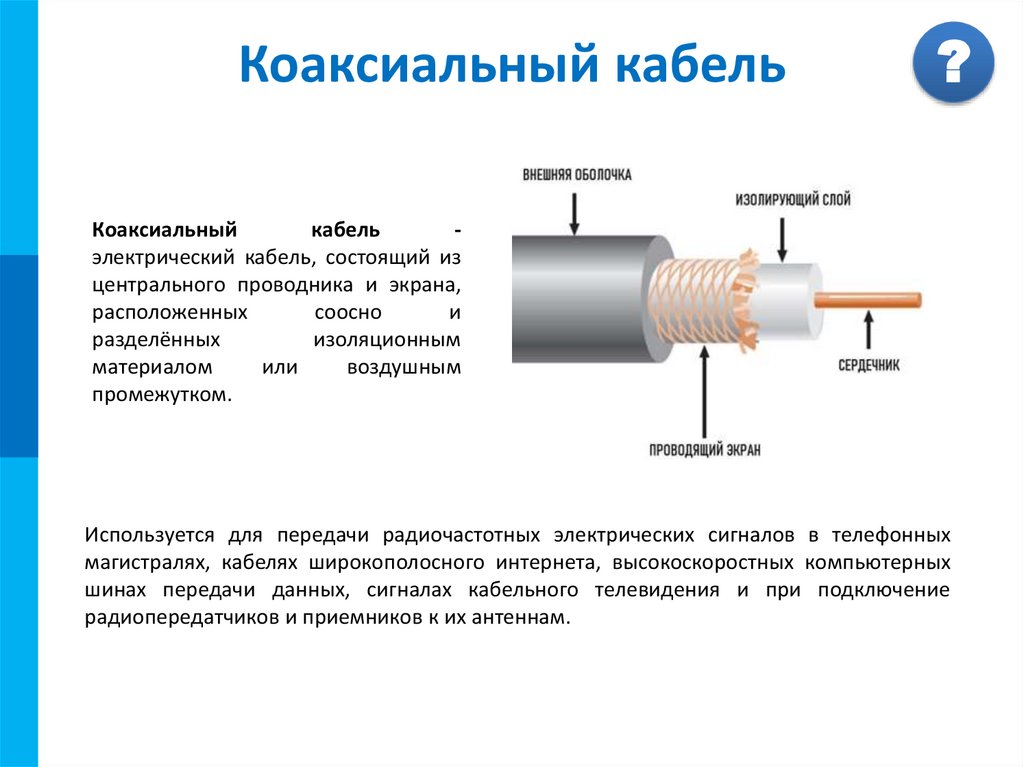 Коаксиальный кабель

?

Коаксиальный кабель - электрический кабель, состоящий из центрального проводника и экрана, расположенных соосно и разделённых изоляционным материалом или воздушным промежутком.

ВНЕШНЯЯ ОБОЛОЧКА

ИЗОЛИРУЮЩИЙ СЛОЙ

СЕРДЕЧНИК

ПРОВОДЯЩИЙ ЭКРАН

Используется для передачи радиочастотных электрических сигналов в телефонных магистралях, кабелях широкополосного интернета, высокоскоростных компьютерных шинах передачи данных, сигналах кабельного телевидения и при подключение радиопередатчиков и приемников к их антеннам.